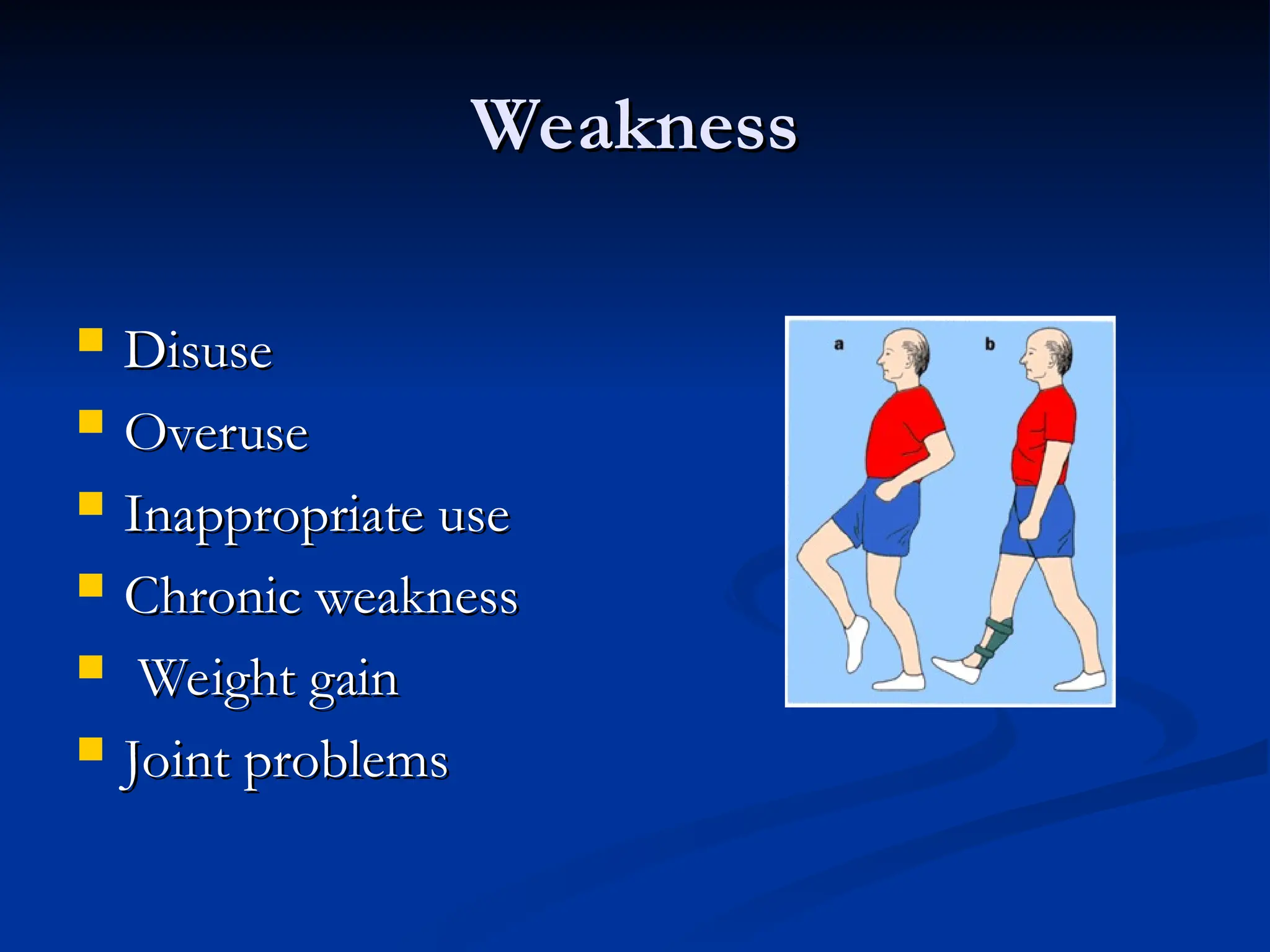 Weakness

- Disuse
- Overuse
- Inappropriate use
- Chronic weakness
- Weight gain
- Joint problems

a

b